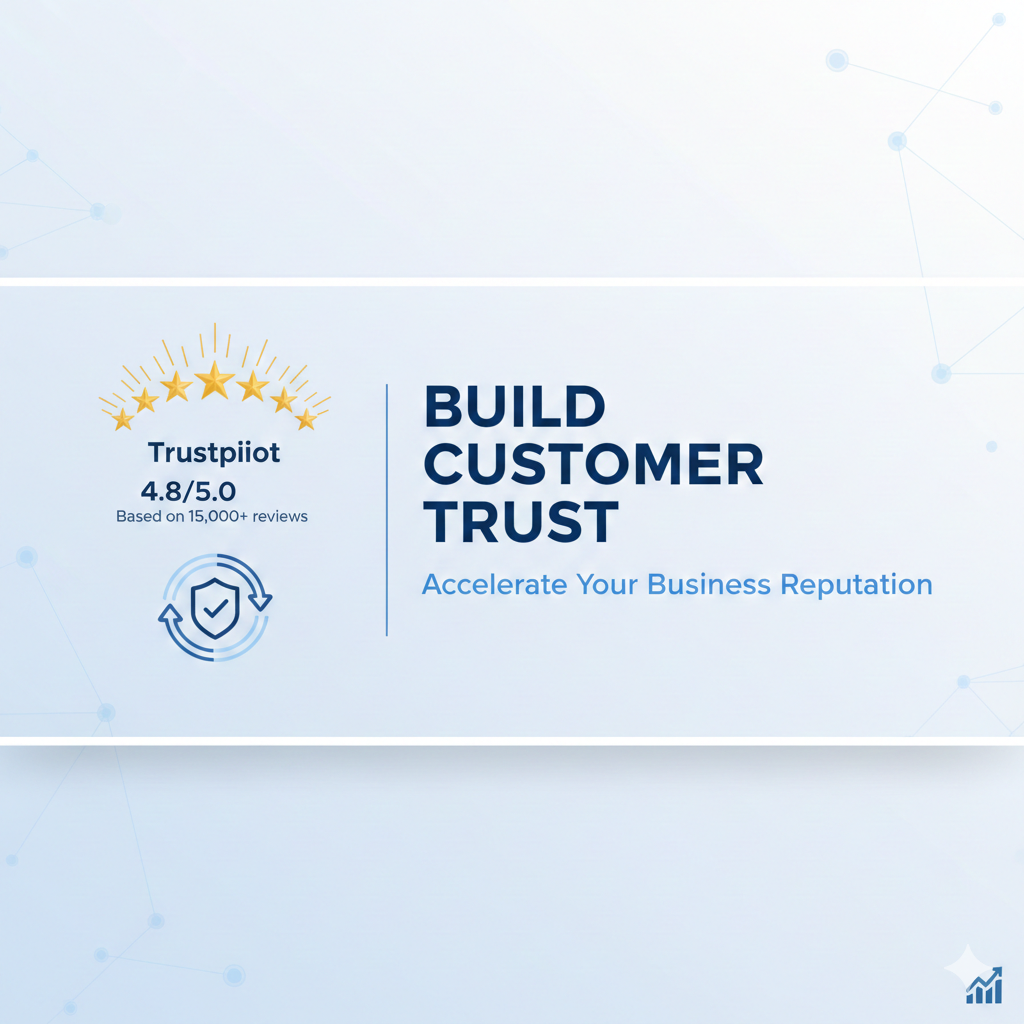 Trustpiiot
4.8/5.0
Based on 15,000+ reviews

BUILD CUSTOMER TRUST

Accelerate Your Business Reputation